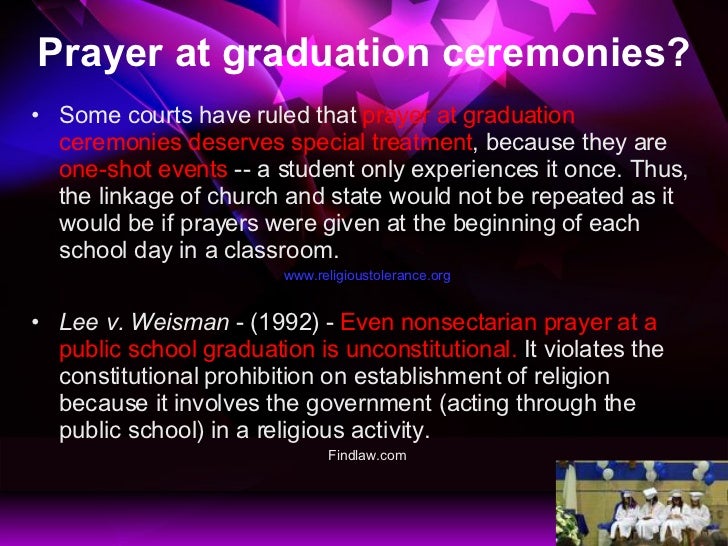 Prayer at graduation ceremonies?

• Some courts have ruled that prayer at graduation ceremonies deserves special treatment, because they are one-shot events -- a student only experiences it once. Thus, the linkage of church and state would not be repeated as it would be if prayers were given at the beginning of each school day in a classroom.

www.religioustolerance.org

• Lee v. Weisman - (1992) - Even nonsectarian prayer at a public school graduation is unconstitutional. It violates the constitutional prohibition on establishment of religion because it involves the government (acting through the public school) in a religious activity.

Findlaw.com